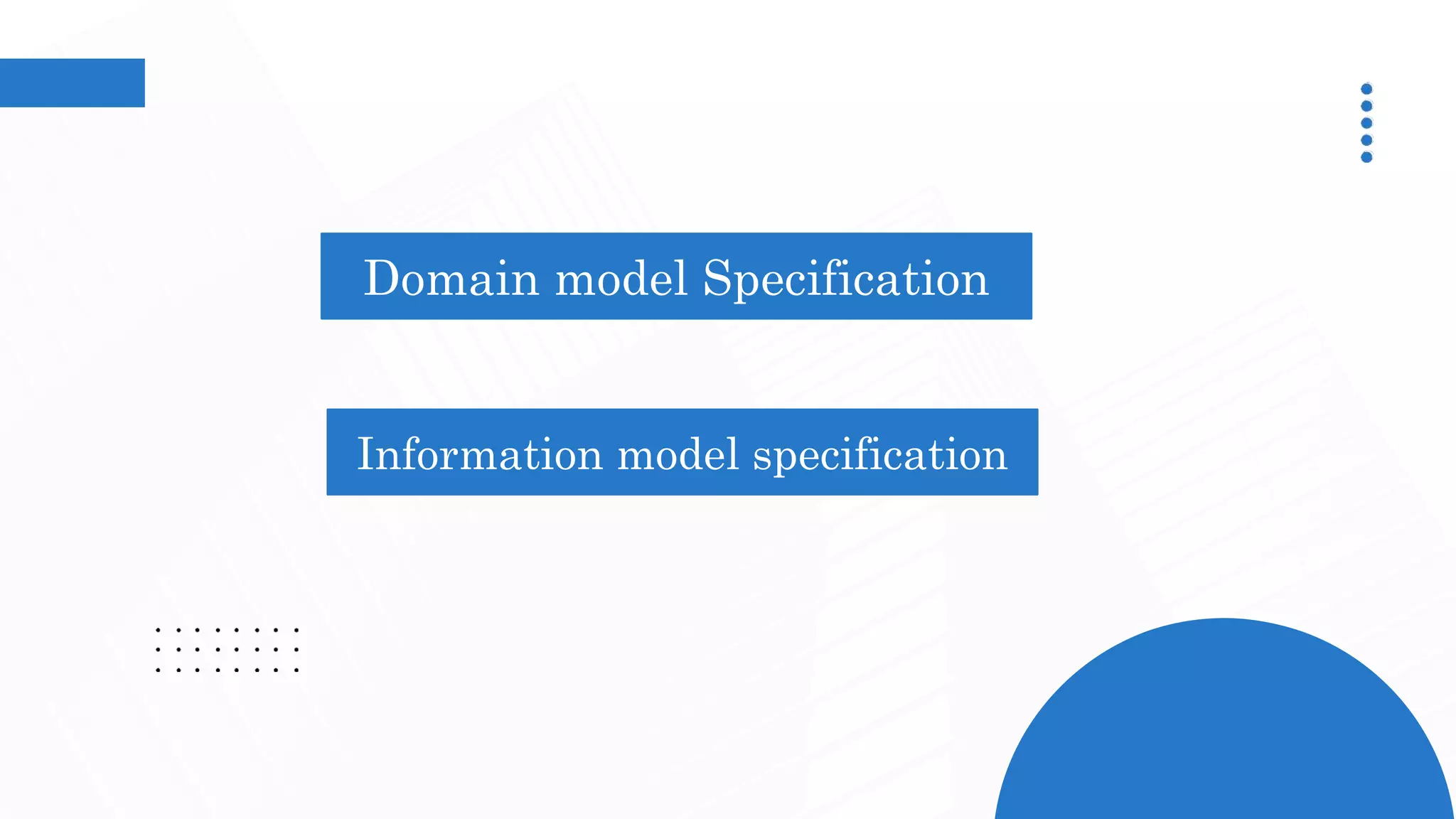 Domain model Specification

Information model specification